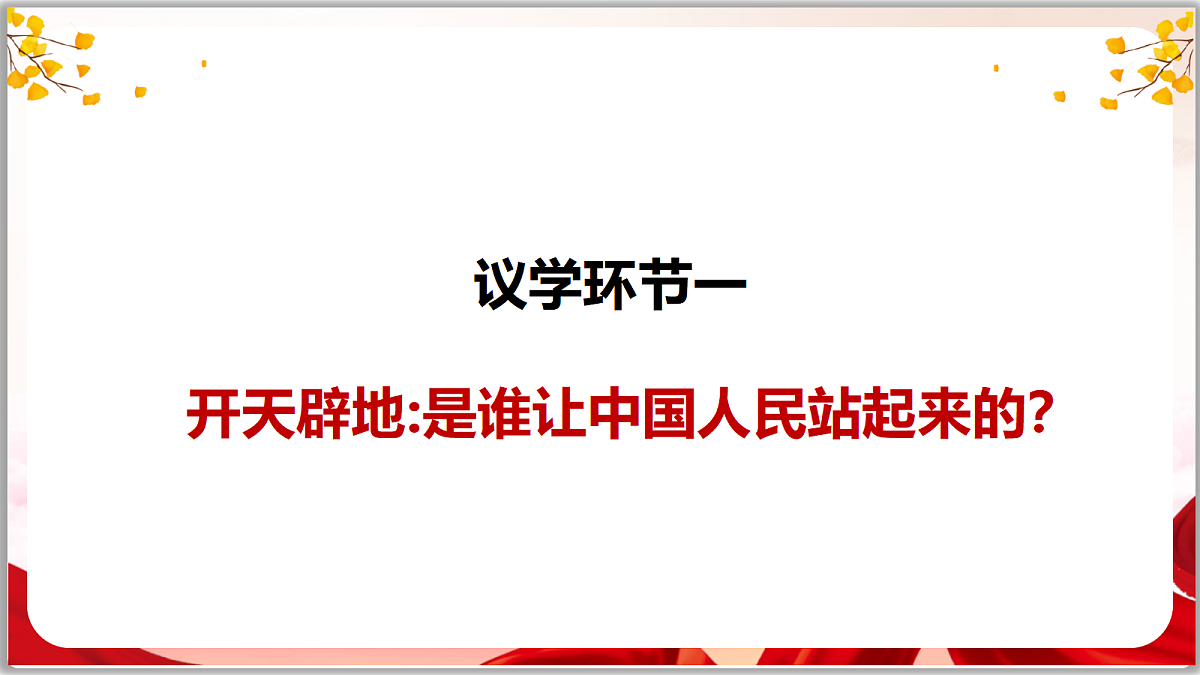 议学环节一

开天辟地:是谁让中国人民站起来的?